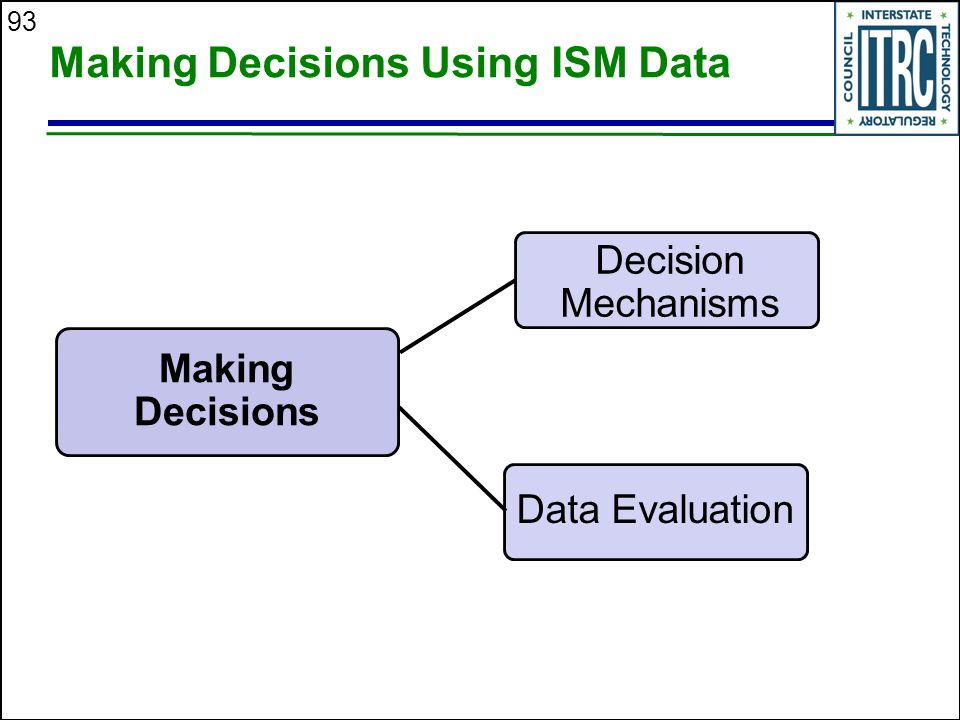 93

Making Decisions Using ISM Data

INTERSTATE
TECHNOLOGY
REGULATORY
COUNCIL
ITRC

Making Decisions

Decision Mechanisms

Data Evaluation